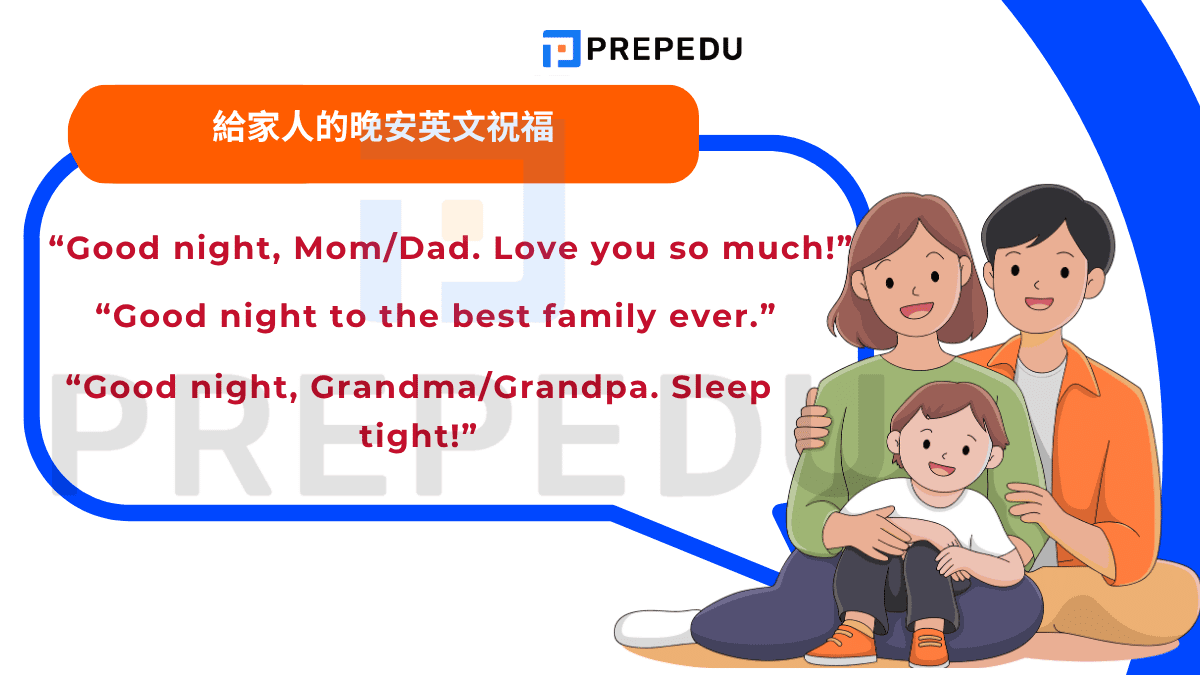 PREPEDU

給家人的晚安英文祝福

“Good night, Mom/Dad. Love you so much!”

“Good night to the best family ever.”

“Good night, Grandma/Grandpa. Sleep tight!”

PREPEDU